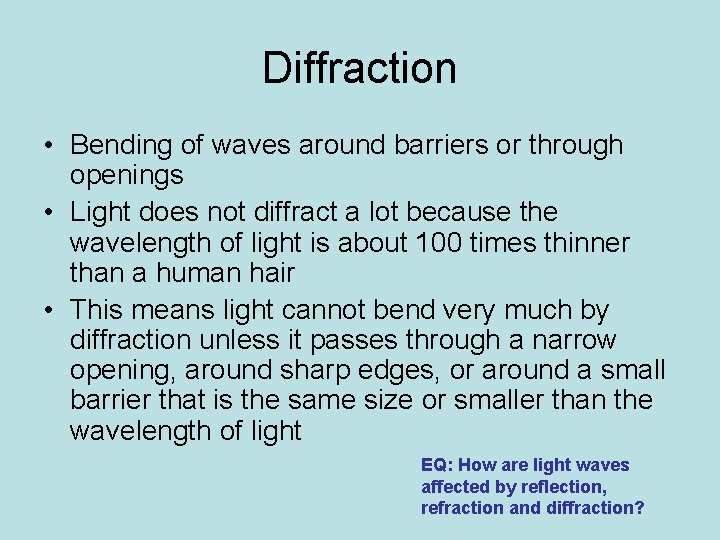 Diffraction

• Bending of waves around barriers or through openings

• Light does not diffract a lot because the wavelength of light is about 100 times thinner than a human hair

• This means light cannot bend very much by diffraction unless it passes through a narrow opening, around sharp edges, or around a small barrier that is the same size or smaller than the wavelength of light

EQ: How are light waves affected by reflection, refraction and diffraction?